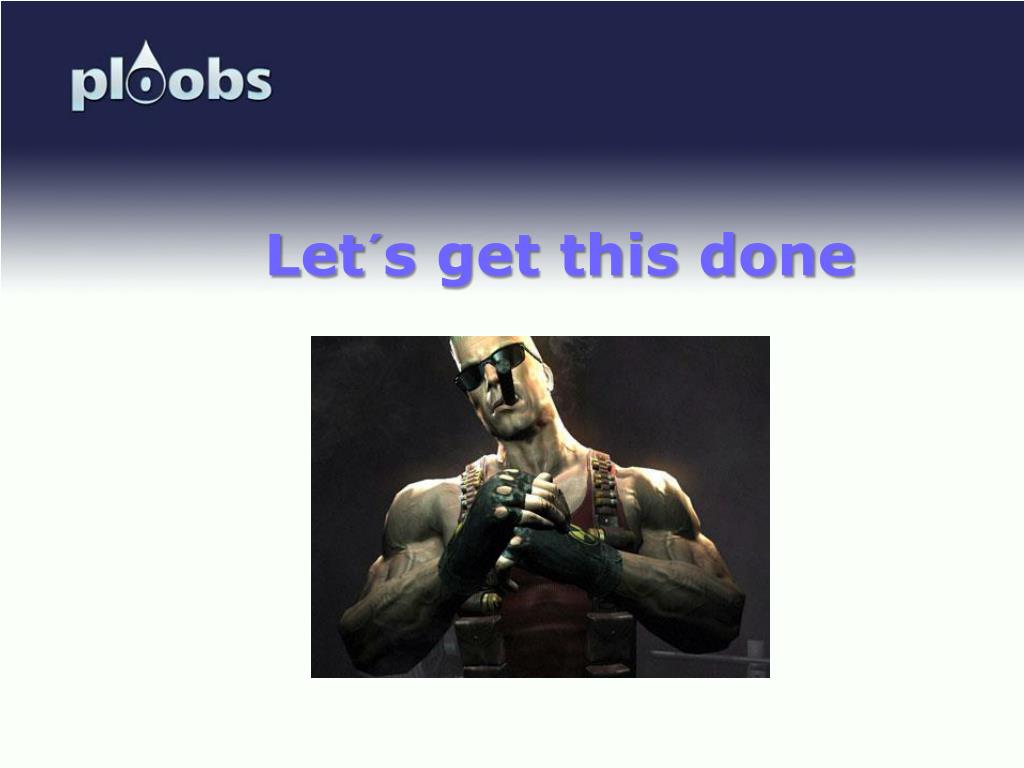 ploobs

Let´s get this done